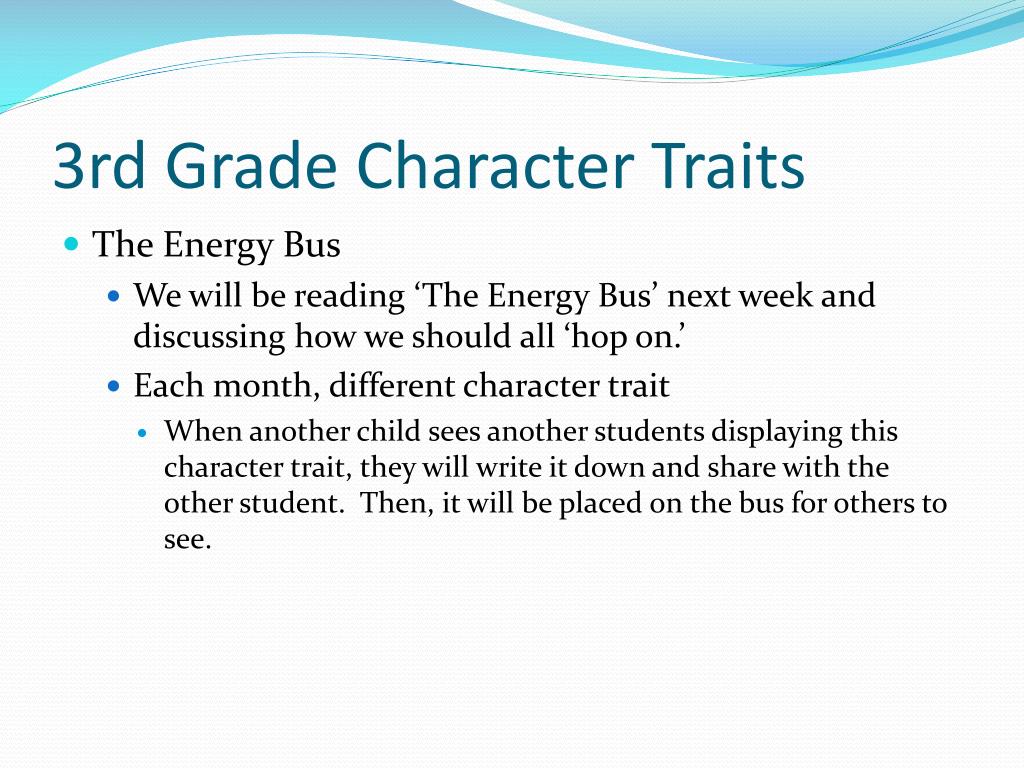 3rd Grade Character Traits

The Energy Bus

We will be reading ‘The Energy Bus’ next week and discussing how we should all ‘hop on.’

Each month, different character trait

When another child sees another students displaying this character trait, they will write it down and share with the other student.  Then, it will be placed on the bus for others to see.